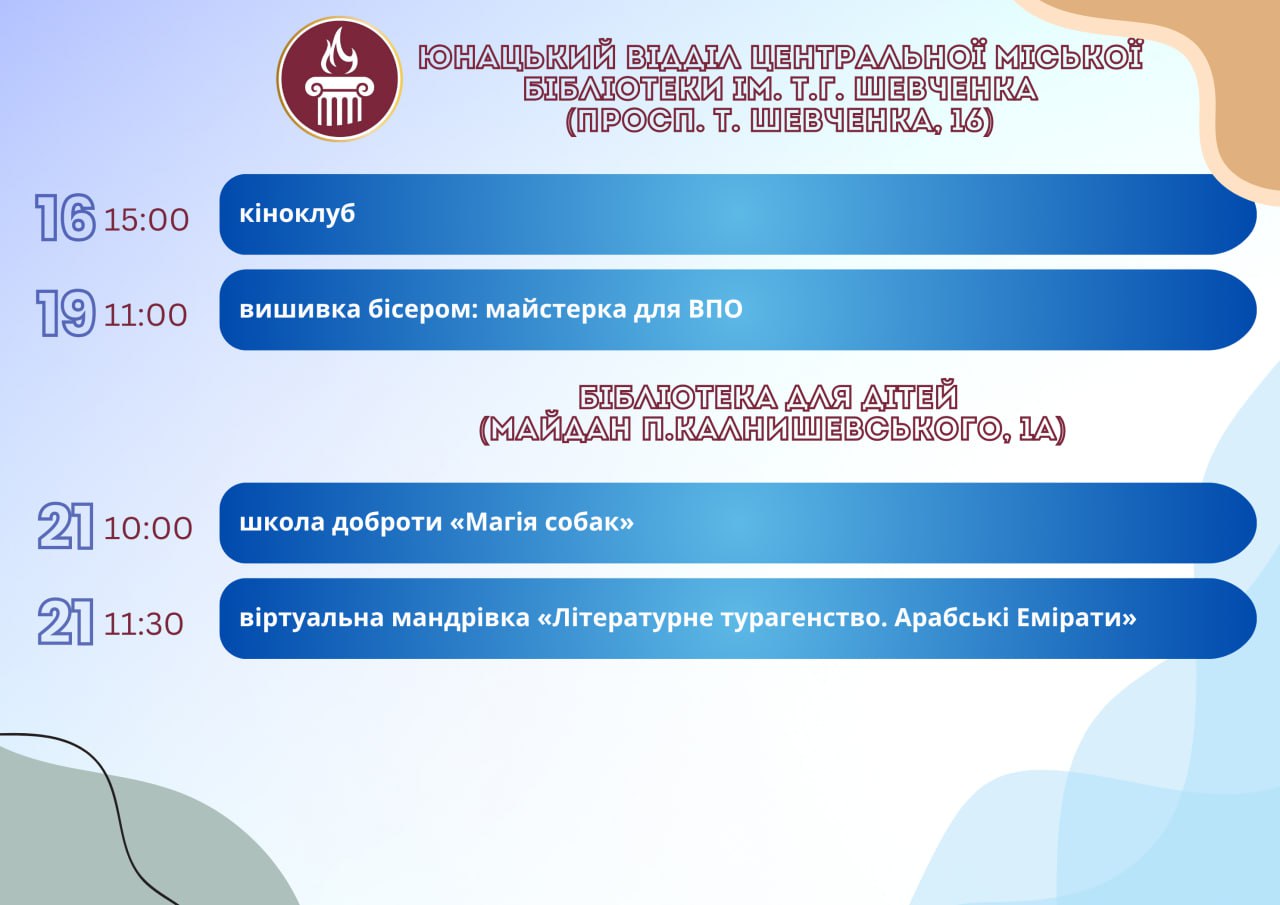 ЮНАЦЬКИЙ ВІДДІЛ ЦЕНТРАЛЬНОЇ МІСЬКОЇ БІБЛІОТЕКИ ІМ. Т.Г. ШЕВЧЕНКА (ПРОСП. Т. ШЕВЧЕНКА, 16)

16 15:00 кіноклуб

19 11:00 вишивка бісером: майстерка для ВПО

БІБЛІОТЕКА ДЛЯ ДІТЕЙ (МАЙДАН П.КАЛНИШЕВСЬКОГО, 1А)

21 10:00 школа доброти «Магія собак»

21 11:30 віртуальна мандрівка «Літературне турагенство. Арабські Емірати»